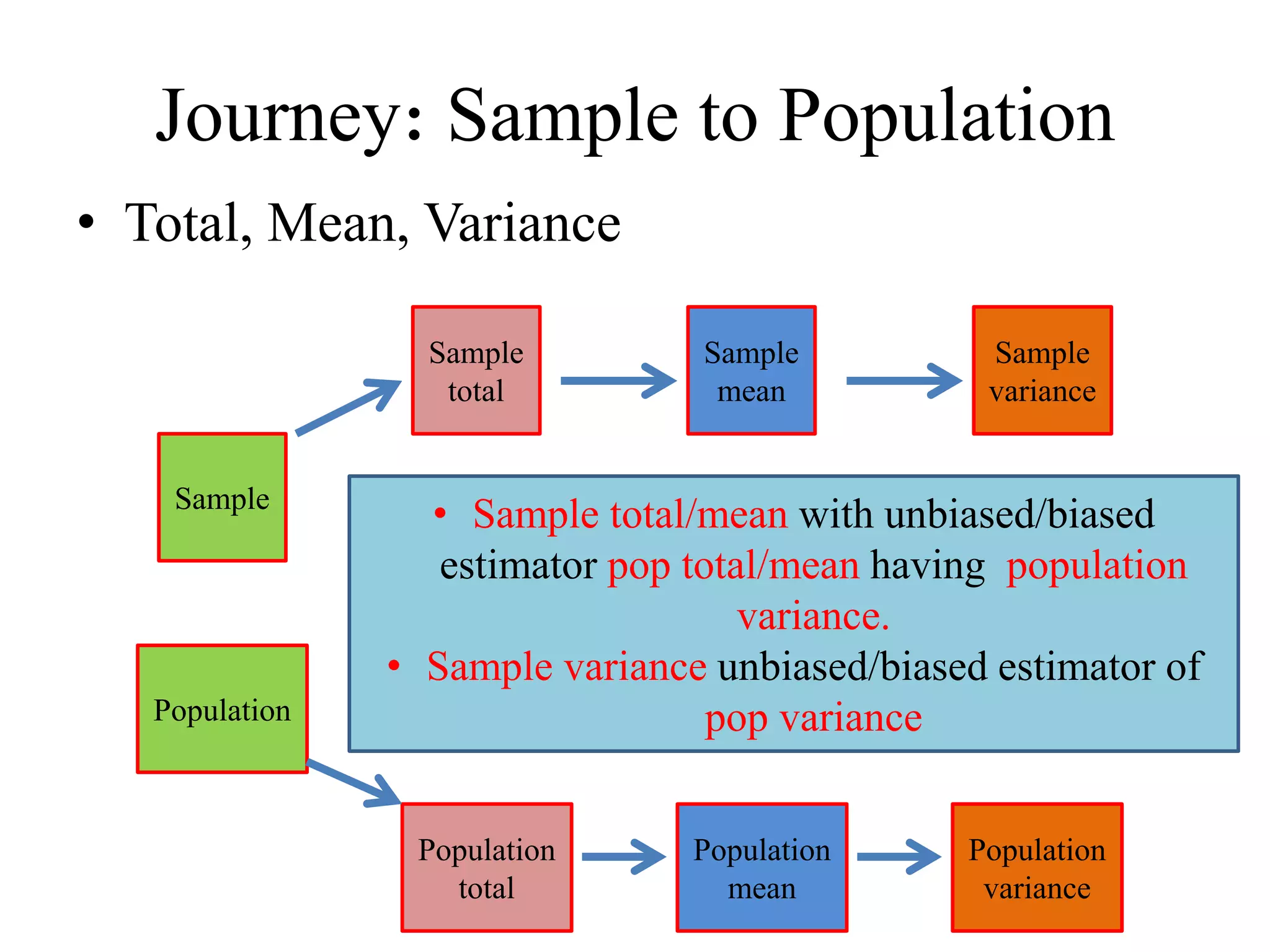 Journey: Sample to Population

• Total, Mean, Variance

Sample total

Sample mean

Sample variance

Sample

• Sample total/mean with unbiased/biased estimator pop total/mean having population variance.
• Sample variance unbiased/biased estimator of pop variance

Population

Population total

Population mean

Population variance